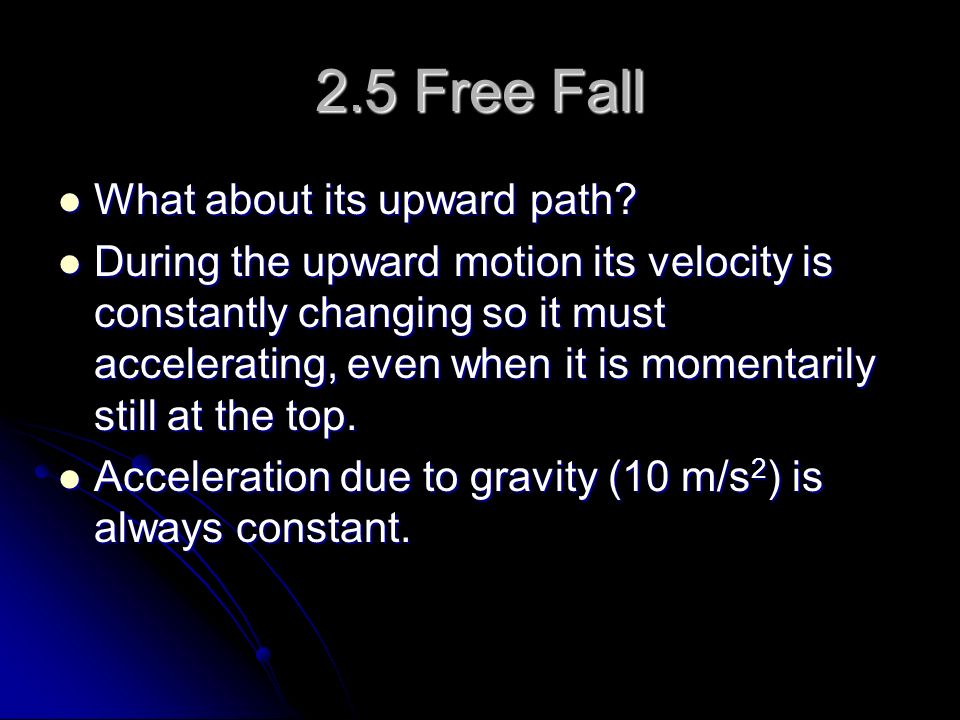 2.5 Free Fall

- What about its upward path?
- During the upward motion its velocity is constantly changing so it must accelerating, even when it is momentarily still at the top.
- Acceleration due to gravity (10 $m/s^2$) is always constant.